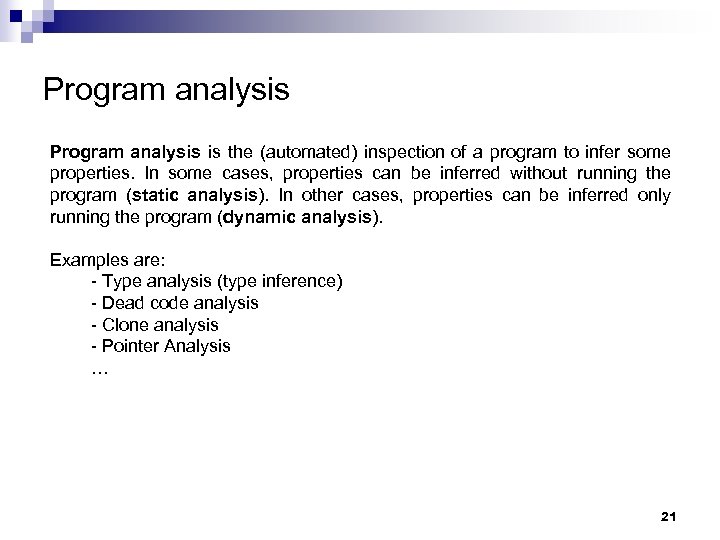 Program analysis

Program analysis is the (automated) inspection of a program to infer some properties. In some cases, properties can be inferred without running the program (static analysis). In other cases, properties can be inferred only running the program (dynamic analysis).

Examples are:
- Type analysis (type inference)
- Dead code analysis
- Clone analysis
- Pointer Analysis
…

21